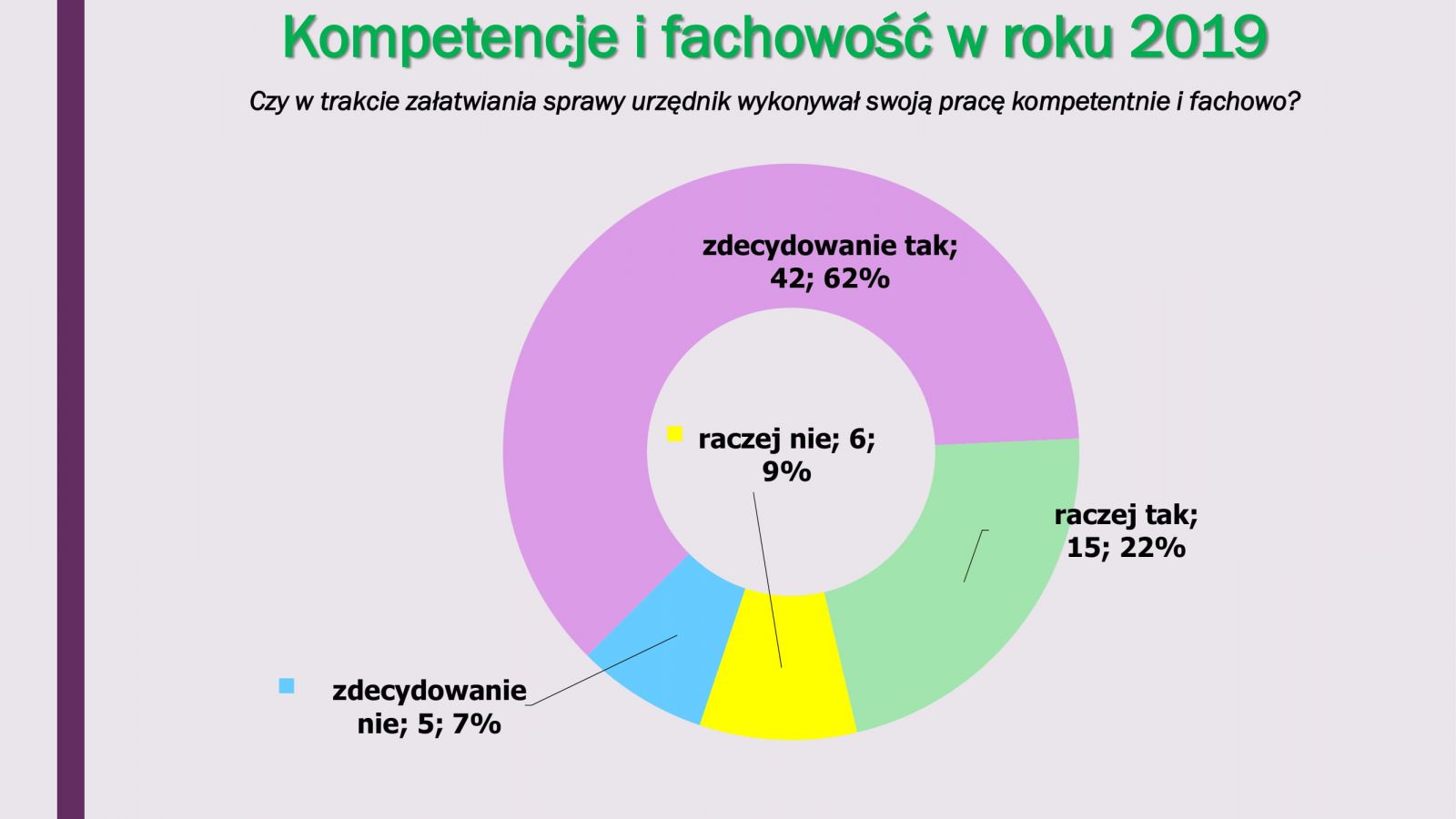 Kompetencje i fachowość w roku 2019

Czy w trakcie załatwiania sprawy urzędnik wykonywał swoją pracę kompetentnie i fachowo?

zdecydowanie tak; 42; 62%

raczej nie; 6; 9%

raczej tak; 15; 22%

zdecydowanie nie; 5; 7%